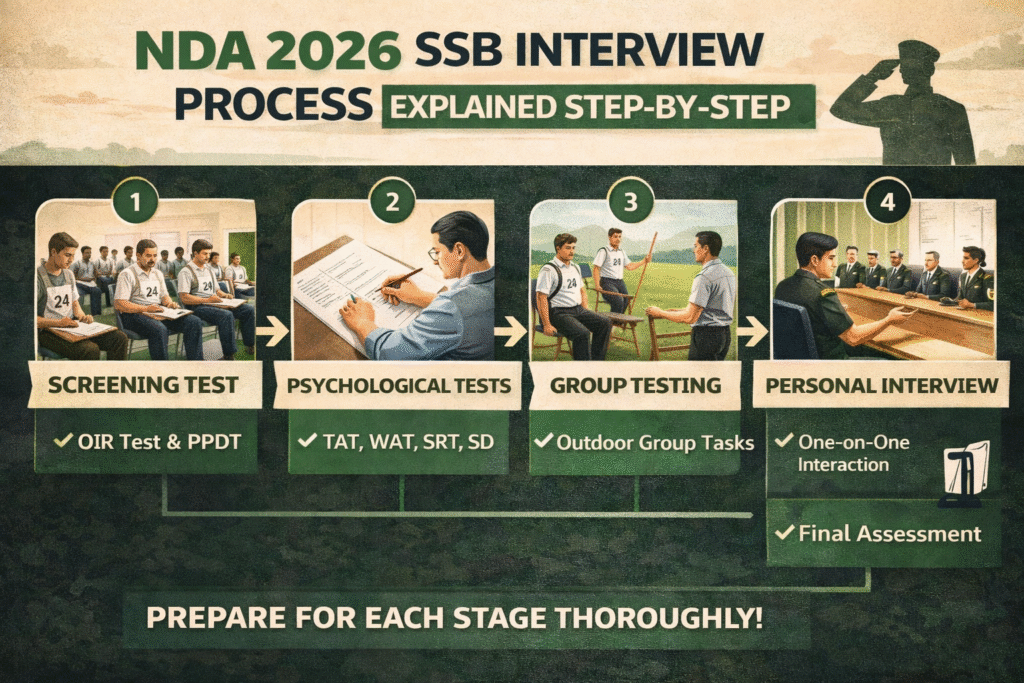 NDA 2026 SSB INTERVIEW PROCESS EXPLAINED STEP-BY-STEP

1
24
24
24
SCREENING TEST
✓ OIR Test & PPDT

2
PSYCHOLOGICAL TESTS
✓ TAT, WAT, SRT, SD

3
24
GROUP TESTING
✓ Outdoor Group Tasks

4
PERSONAL INTERVIEW
✓ One-on-One Interaction
✓ Final Assessment

PREPARE FOR EACH STAGE THOROUGHLY!